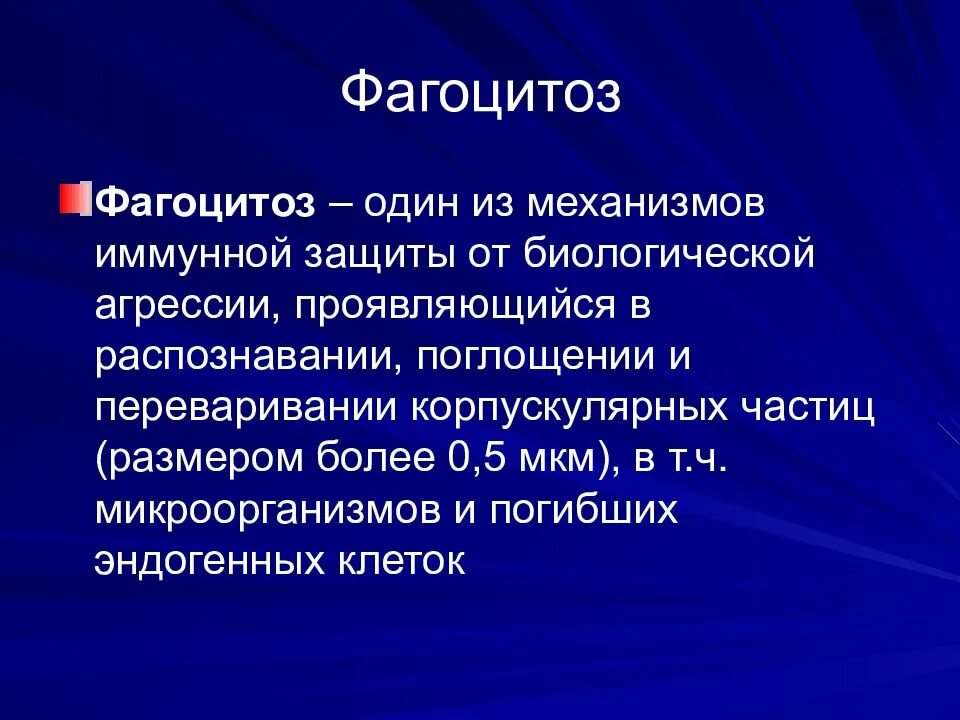 Фагоцитоз

Фагоцитоз – один из механизмов иммунной защиты от биологической агрессии, проявляющийся в распознавании, поглощении и переваривании корпускулярных частиц (размером более 0,5 мкм), в т.ч. микроорганизмов и погибших эндогенных клеток